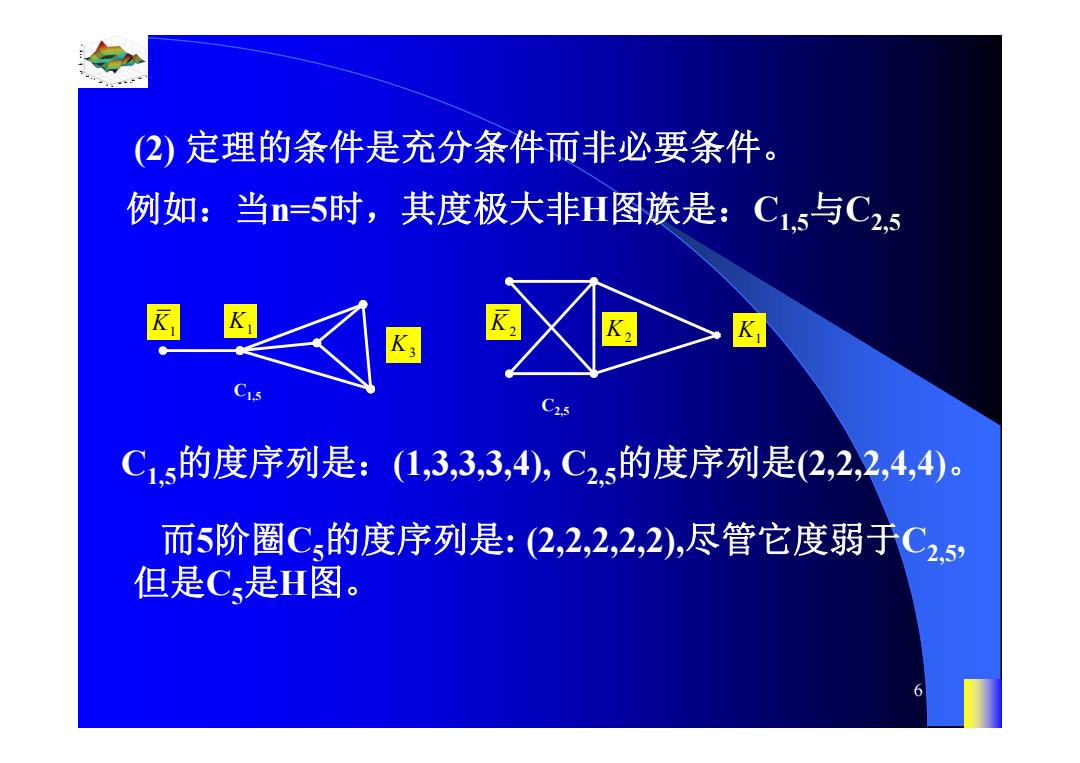 (2) 定理的条件是充分条件而非必要条件。

例如：当n=5时，其度极大非H图族是：$C_{1,5}$与$C_{2,5}$

$\bar{K}_1$ $K_1$ $K_3$

$C_{1,5}$

$\bar{K}_2$ $K_2$ $K_1$

$C_{2,5}$

$C_{1,5}$的度序列是：(1,3,3,3,4), $C_{2,5}$的度序列是(2,2,2,4,4)。

而5阶圈$C_5$的度序列是: (2,2,2,2,2),尽管它度弱于$C_{2,5}$, 但是$C_5$是H图。

6